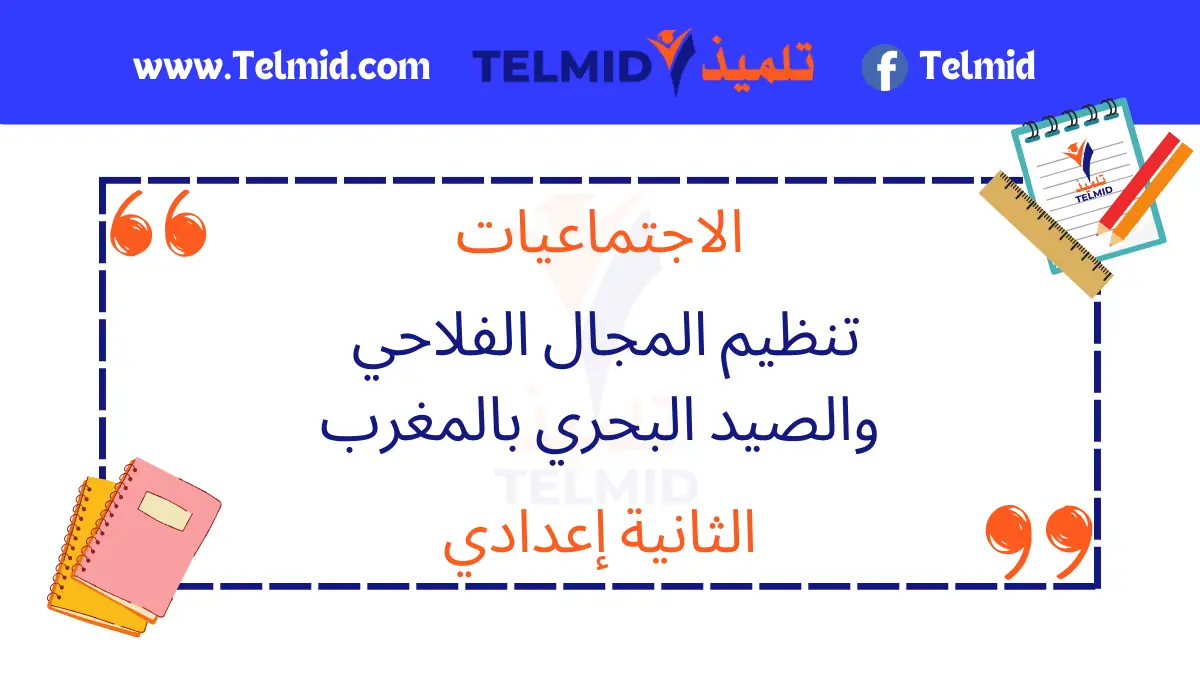 www.Telmid.com TELMID تلميذ Telmid

تلميذ TELMID

الاجتماعيات

تنظيم المجال الفلاحي والصيد البحري بالمغرب

TELMID

الثانية إعدادي